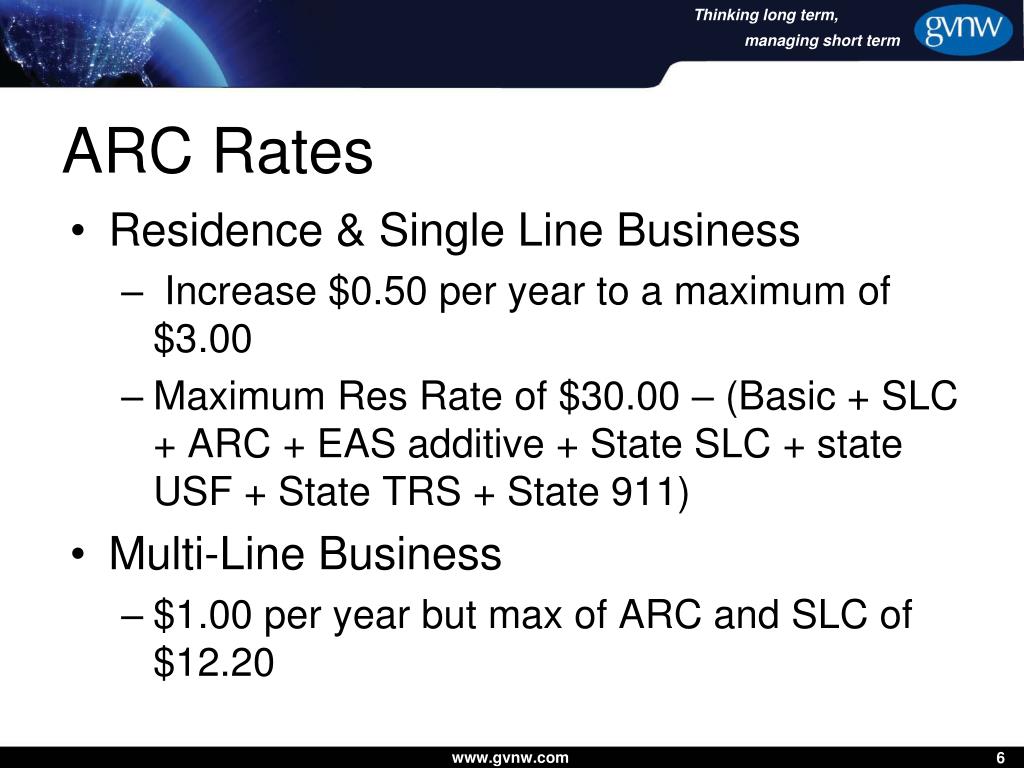 Thinking long term,
managing short term
gvnw

ARC Rates

• Residence & Single Line Business
– Increase \$0.50 per year to a maximum of \$3.00
– Maximum Res Rate of \$30.00 – (Basic + SLC + ARC + EAS additive + State SLC + state USF + State TRS + State 911)
• Multi-Line Business
– \$1.00 per year but max of ARC and SLC of \$12.20

www.gvnw.com
6